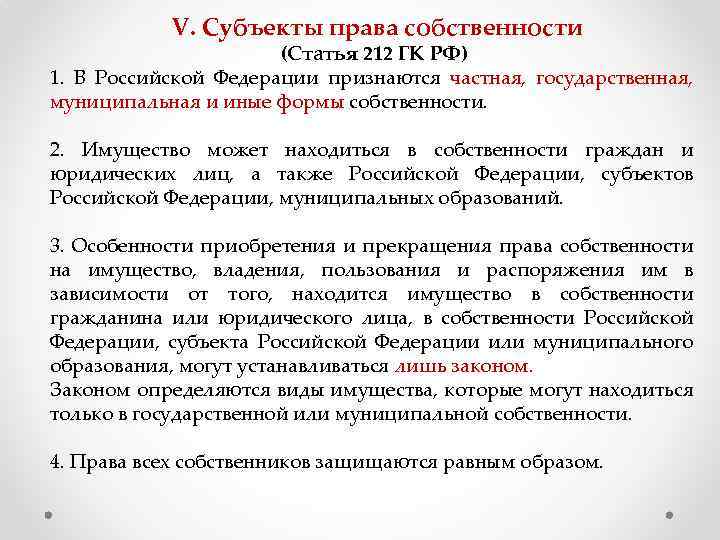 V. Субъекты права собственности
(Статья 212 ГК РФ)
1. В Российской Федерации признаются частная, государственная, муниципальная и иные формы собственности.

2. Имущество может находиться в собственности граждан и юридических лиц, а также Российской Федерации, субъектов Российской Федерации, муниципальных образований.

3. Особенности приобретения и прекращения права собственности на имущество, владения, пользования и распоряжения им в зависимости от того, находится имущество в собственности гражданина или юридического лица, в собственности Российской Федерации, субъекта Российской Федерации или муниципального образования, могут устанавливаться лишь законом.
Законом определяются виды имущества, которые могут находиться только в государственной или муниципальной собственности.

4. Права всех собственников защищаются равным образом.